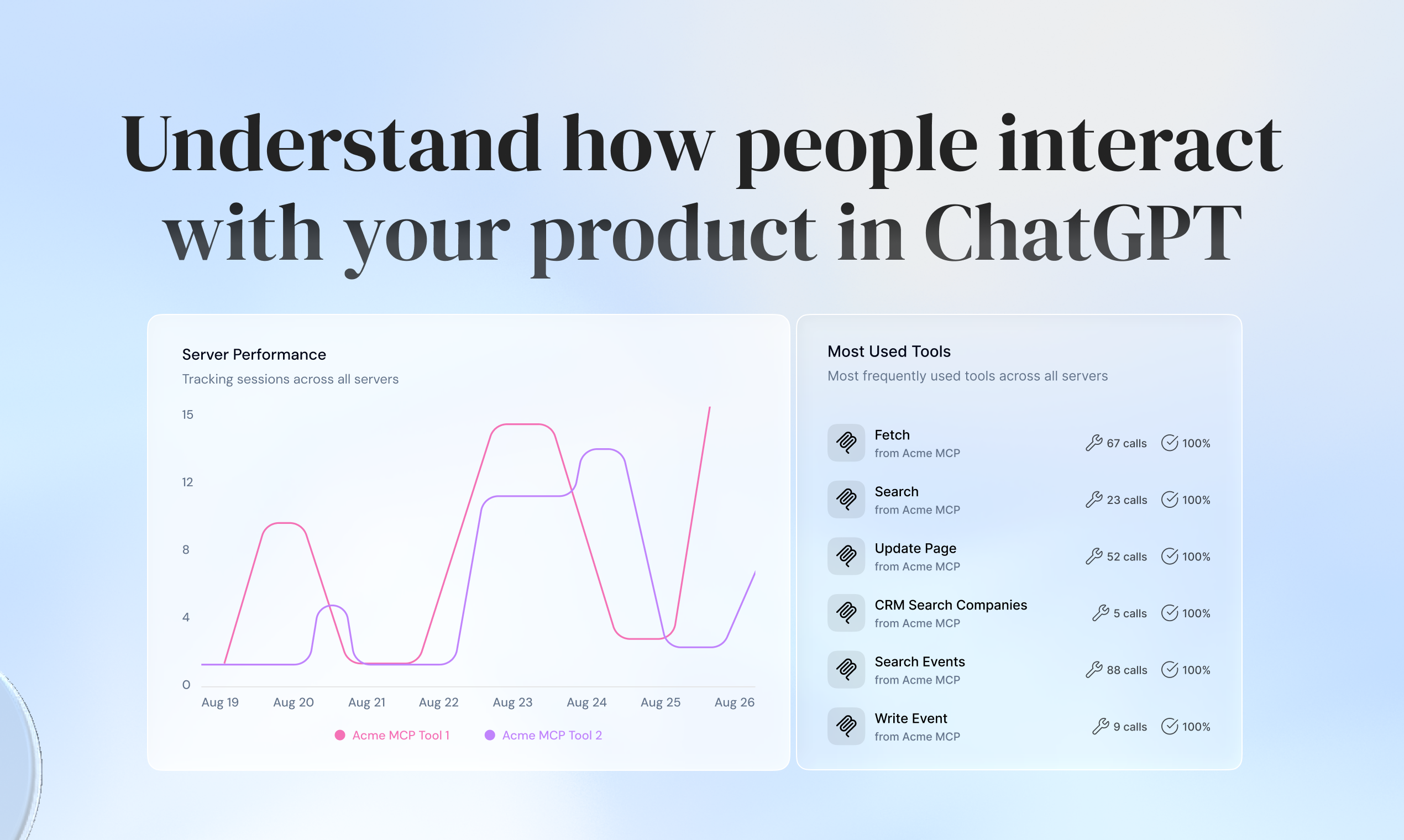 Understand how people interact with your product in ChatGPT

Server Performance
Tracking sessions across all servers

15
12
8
4
0
Aug 19 Aug 20 Aug 21 Aug 22 Aug 23 Aug 24 Aug 25 Aug 26

Acme MCP Tool 1 Acme MCP Tool 2

Most Used Tools
Most frequently used tools across all servers

Fetch
from Acme MCP
67 calls 100%

Search
from Acme MCP
23 calls 100%

Update Page
from Acme MCP
52 calls 100%

CRM Search Companies
from Acme MCP
5 calls 100%

Search Events
from Acme MCP
88 calls 100%

Write Event
from Acme MCP
9 calls 100%